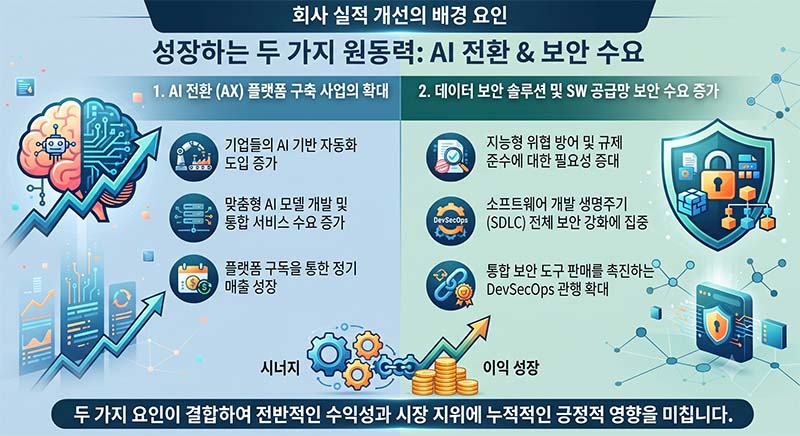 회사 실적 개선의 배경 요인

성장하는 두 가지 원동력: AI 전환 & 보안 수요

1. AI 전환 (AX) 플랫폼 구축 사업의 확대

기업들의 AI 기반 자동화 도입 증가

맞춤형 AI 모델 개발 및 통합 서비스 수요 증가

플랫폼 구독을 통한 정기 매출 성장

2. 데이터 보안 솔루션 및 SW 공급망 보안 수요 증가

지능형 위협 방어 및 규제 준수에 대한 필요성 증대

DevSecOps

소프트웨어 개발 생명주기 (SDLC) 전체 보안 강화에 집중

통합 보안 도구 판매를 촉진하는 DevSecOps 관행 확대

시너지

이익 성장

두 가지 요인이 결합하여 전반적인 수익성과 시장 지위에 누적적인 긍정적 영향을 미칩니다.